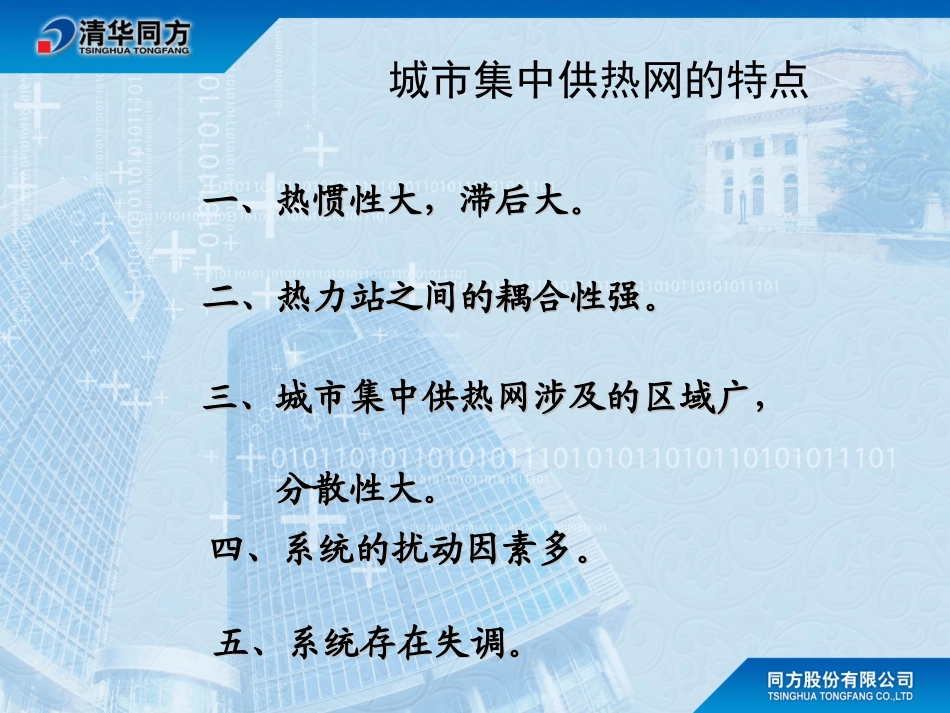 清华同方
TSINGHUA TONGFANG

城市集中供热网的特点

一、热惯性大，滞后大。

二、热力站之间的耦合性强。

三、城市集中供热网涉及的区域广，分散性大。

四、系统的扰动因素多。

五、系统存在失调。

同方股份有限公司
TSINGHUA TONGFANG CO.,LTD